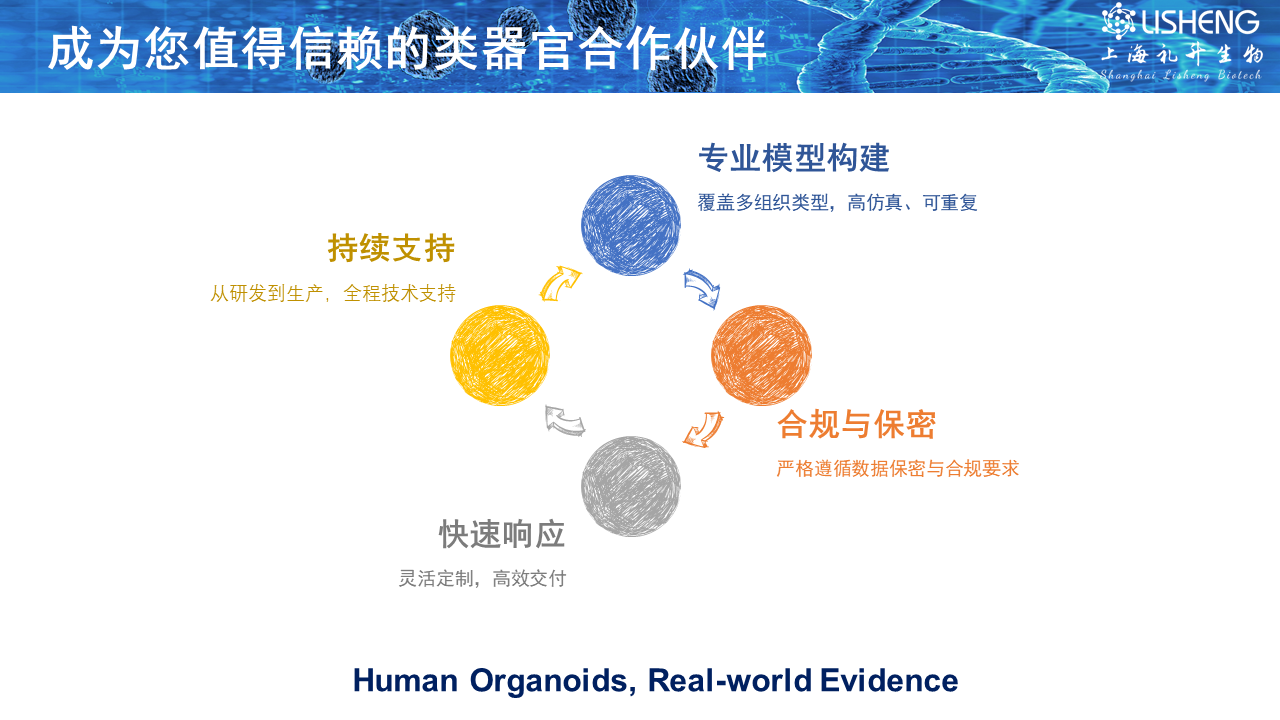 成为您值得信赖的类器官合作伙伴

LISHENG
上海礼升生物
Shanghai Lisheng Biotech

专业模型构建

覆盖多组织类型，高仿真、可重复

持续支持

从研发到生产，全程技术支持

合规与保密

严格遵循数据保密与合规要求

快速响应

灵活定制，高效交付

Human Organoids, Real-world Evidence